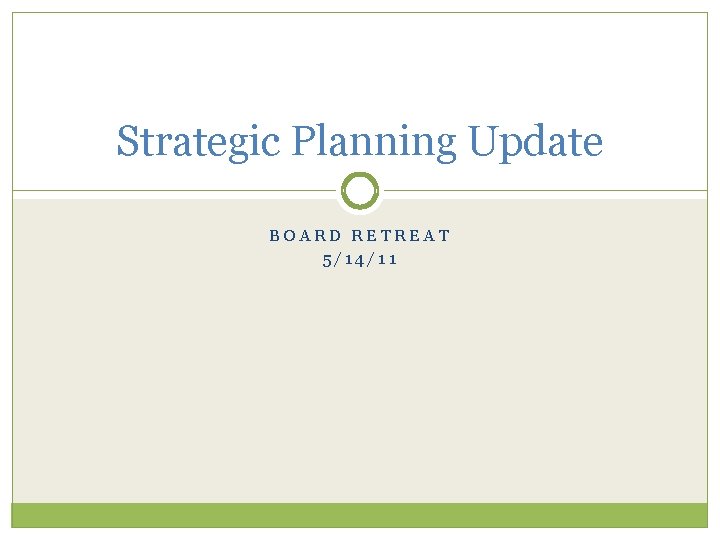 Strategic Planning Update

BOARD RETREAT
5/14/11